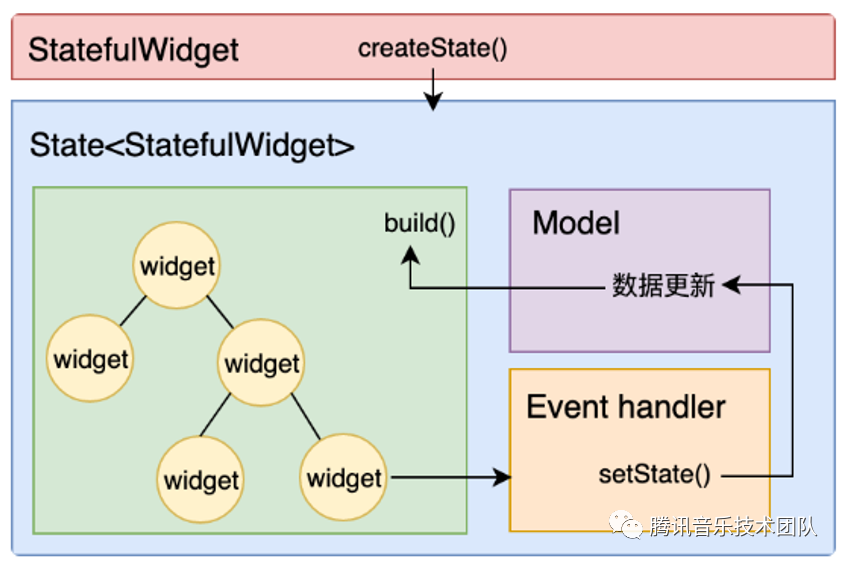 StatefulWidget
createState()

State<StatefulWidget>

build()

widget

widget

widget

widget

widget

Model

数据更新

Event handler

setState()

腾讯音乐技术团队